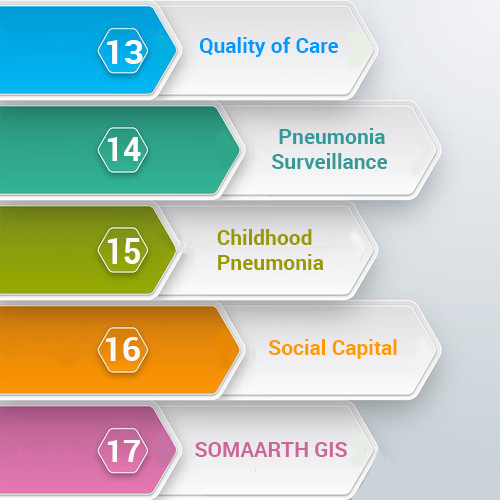 13 Quality of Care

14 Pneumonia Surveillance

15 Childhood Pneumonia

16 Social Capital

17 SOMAARTH GIS